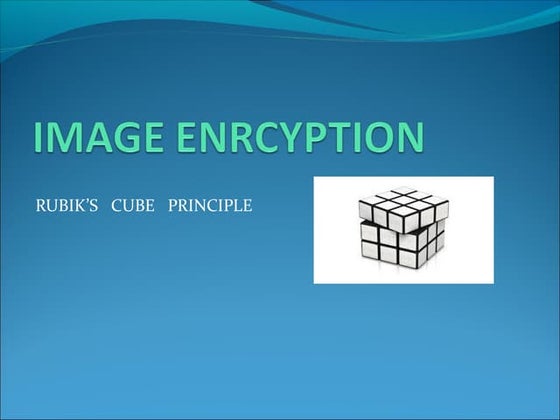 IMAGE ENRCYPTION

RUBIK'S CUBE PRINCIPLE